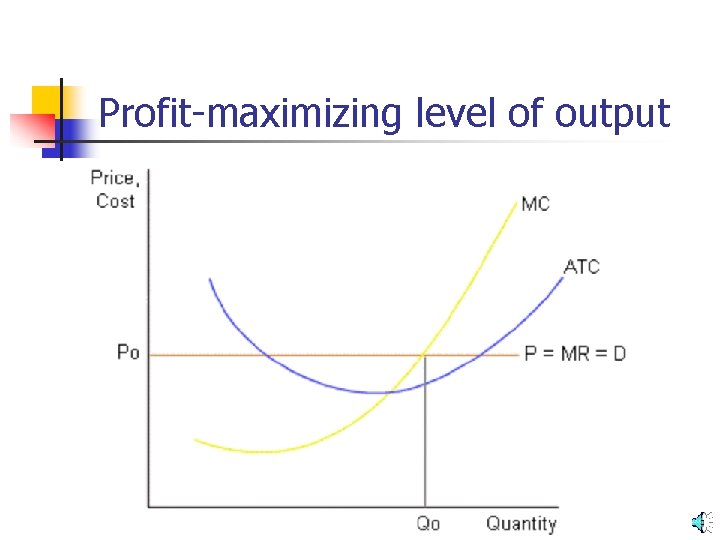 Profit-maximizing level of output

Price, Cost

MC

ATC

Po

P = MR = D

Qo

Quantity